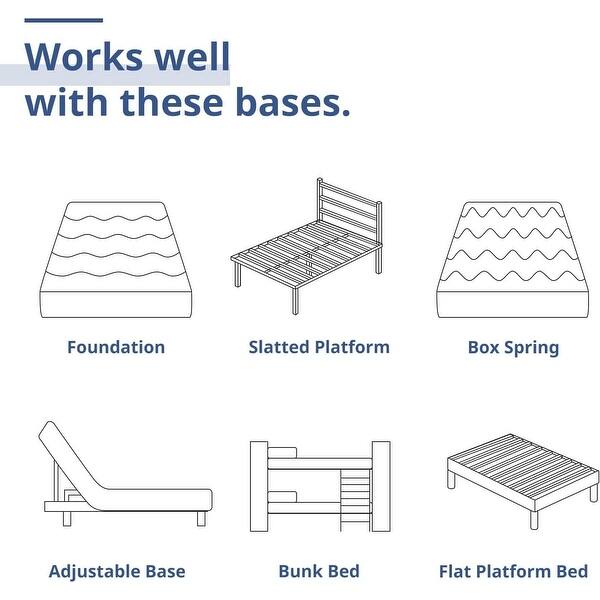 Works well with these bases.

Foundation

Slatted Platform

Box Spring

Adjustable Base

Bunk Bed

Flat Platform Bed